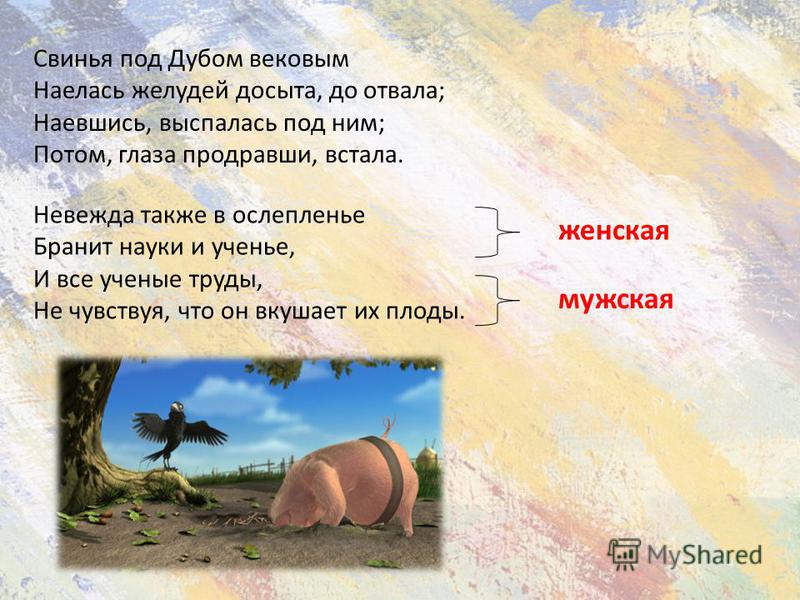 Свинья под Дубом вековым
Наелась желудей досыта, до отвала;
Наевшись, выспалась под ним;
Потом, глаза продравши, встала.

Невежда также в ослепленье
Бранит науки и ученье,
И все ученые труды,
Не чувствуя, что он вкушает их плоды.

женская

мужская

MyShared